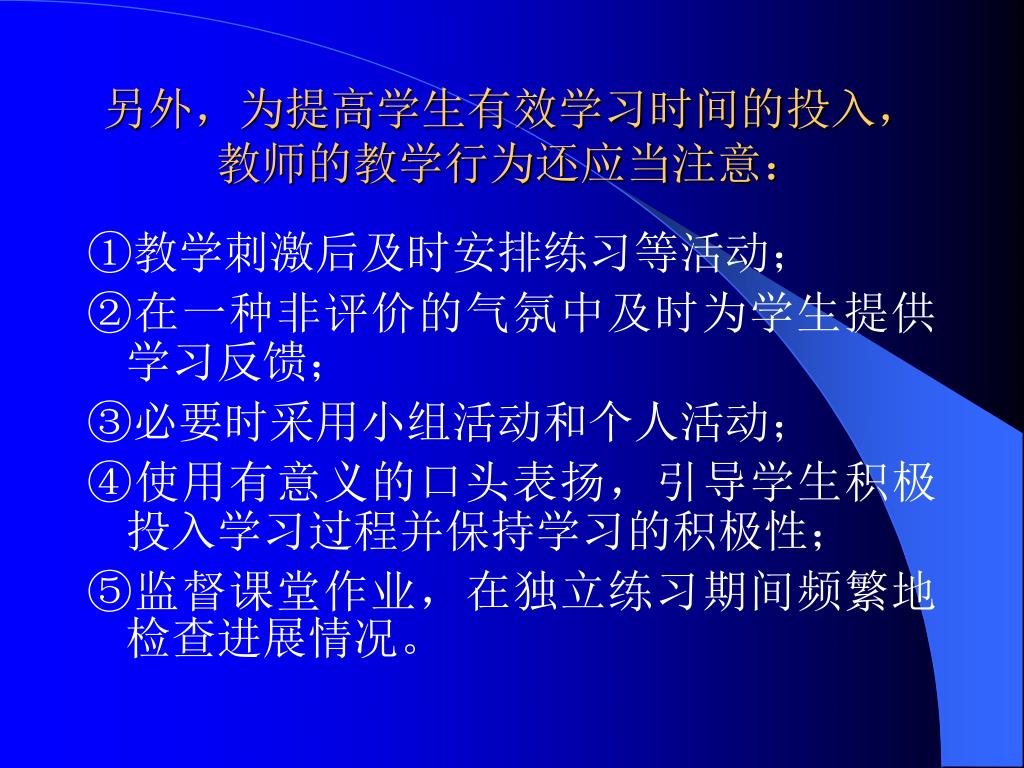 另外，为提高学生有效学习时间的投入，教师的教学行为还应当注意：

①教学刺激后及时安排练习等活动；

②在一种非评价的气氛中及时为学生提供学习反馈；

③必要时采用小组活动和个人活动；

④使用有意义的口头表扬，引导学生积极投入学习过程并保持学习的积极性；

⑤监督课堂作业，在独立练习期间频繁地检查进展情况。